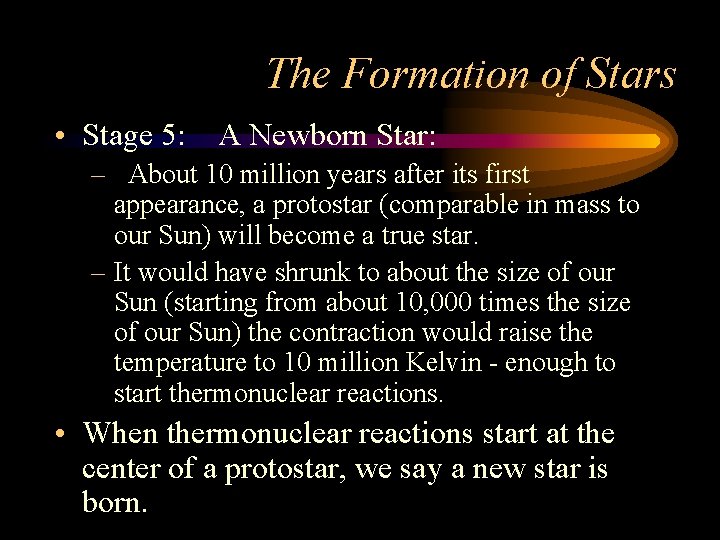 The Formation of Stars

• Stage 5: A Newborn Star:

– About 10 million years after its first appearance, a protostar (comparable in mass to our Sun) will become a true star.

– It would have shrunk to about the size of our Sun (starting from about 10,000 times the size of our Sun) the contraction would raise the temperature to 10 million Kelvin - enough to start thermonuclear reactions.

• When thermonuclear reactions start at the center of a protostar, we say a new star is born.